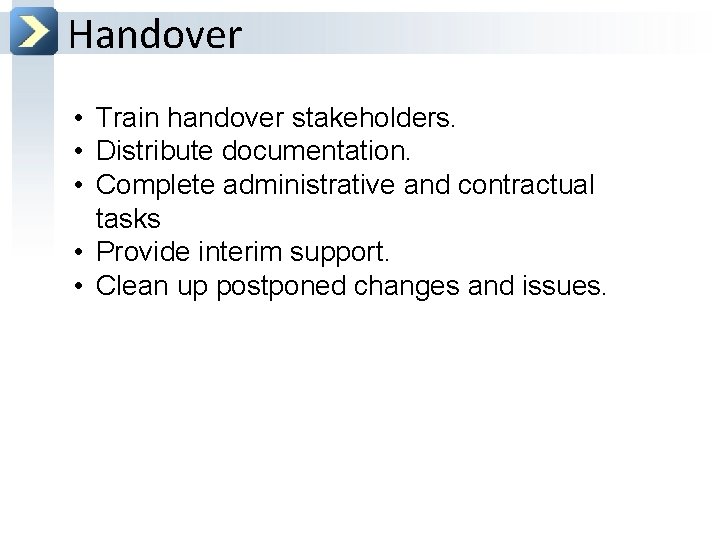 Handover

• Train handover stakeholders.
• Distribute documentation.
• Complete administrative and contractual tasks
• Provide interim support.
• Clean up postponed changes and issues.